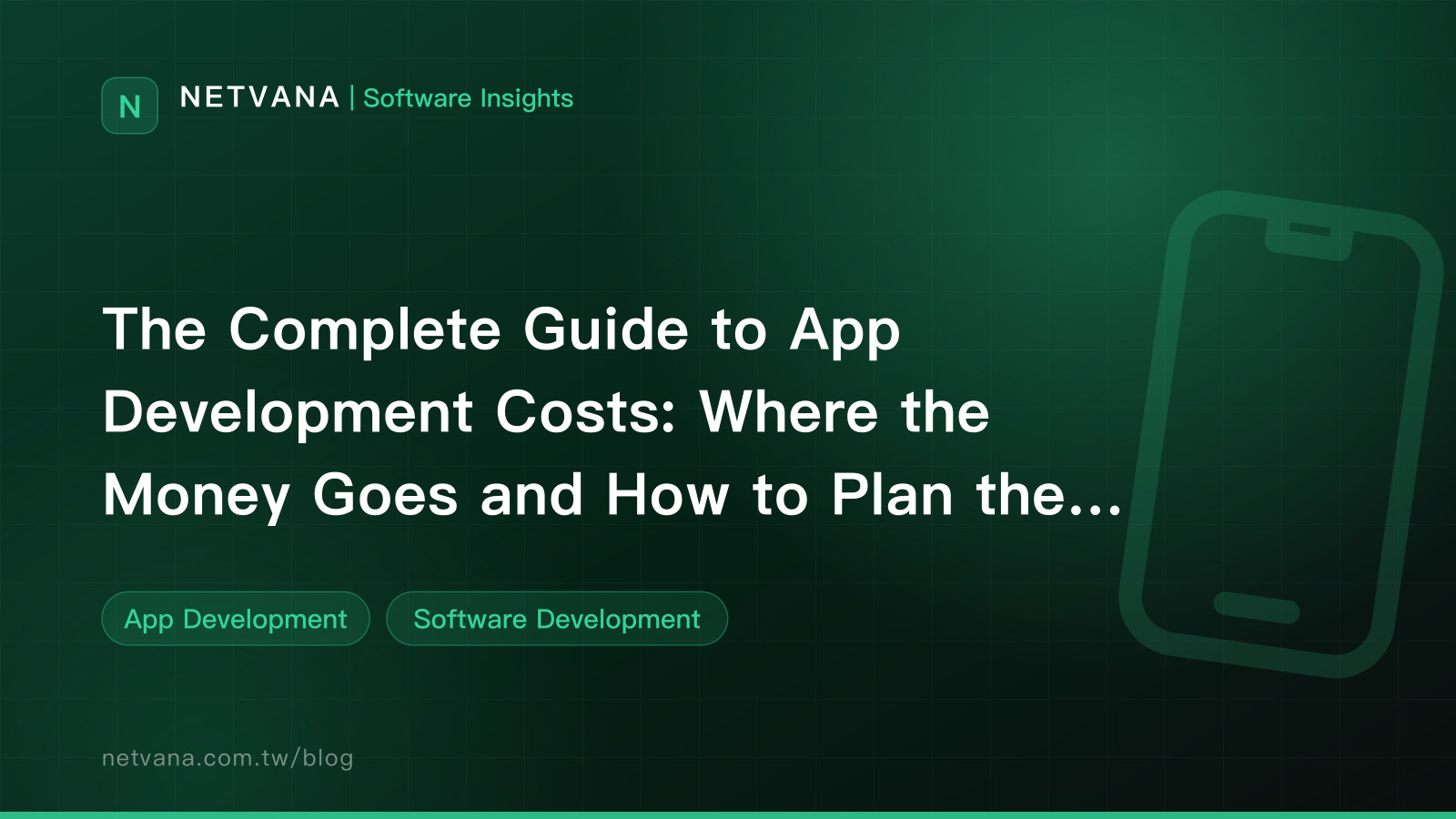 N NETVANA | Software Insights

The Complete Guide to App Development Costs: Where the Money Goes and How to Plan the...

App Development

Software Development

netvana.com.tw/blog